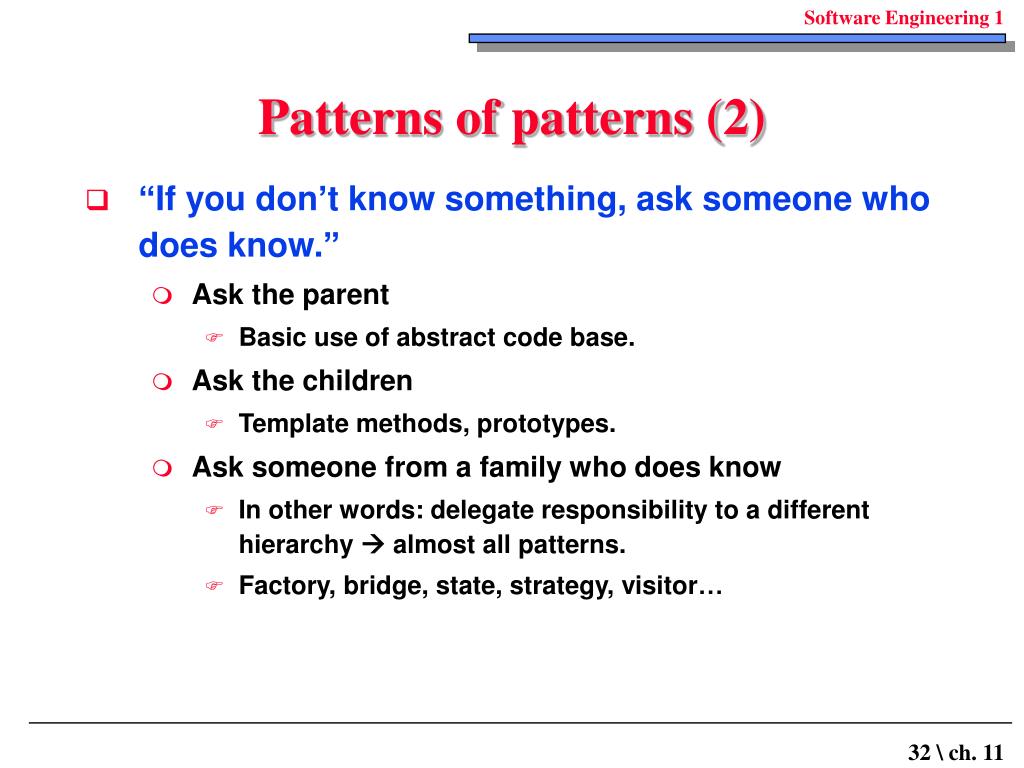 Software Engineering 1

Patterns of patterns (2)

“If you don’t know something, ask someone who does know.”

Ask the parent

Basic use of abstract code base.

Ask the children

Template methods, prototypes.

Ask someone from a family who does know

In other words: delegate responsibility to a different hierarchy → almost all patterns.

Factory, bridge, state, strategy, visitor…

32 \ ch. 11